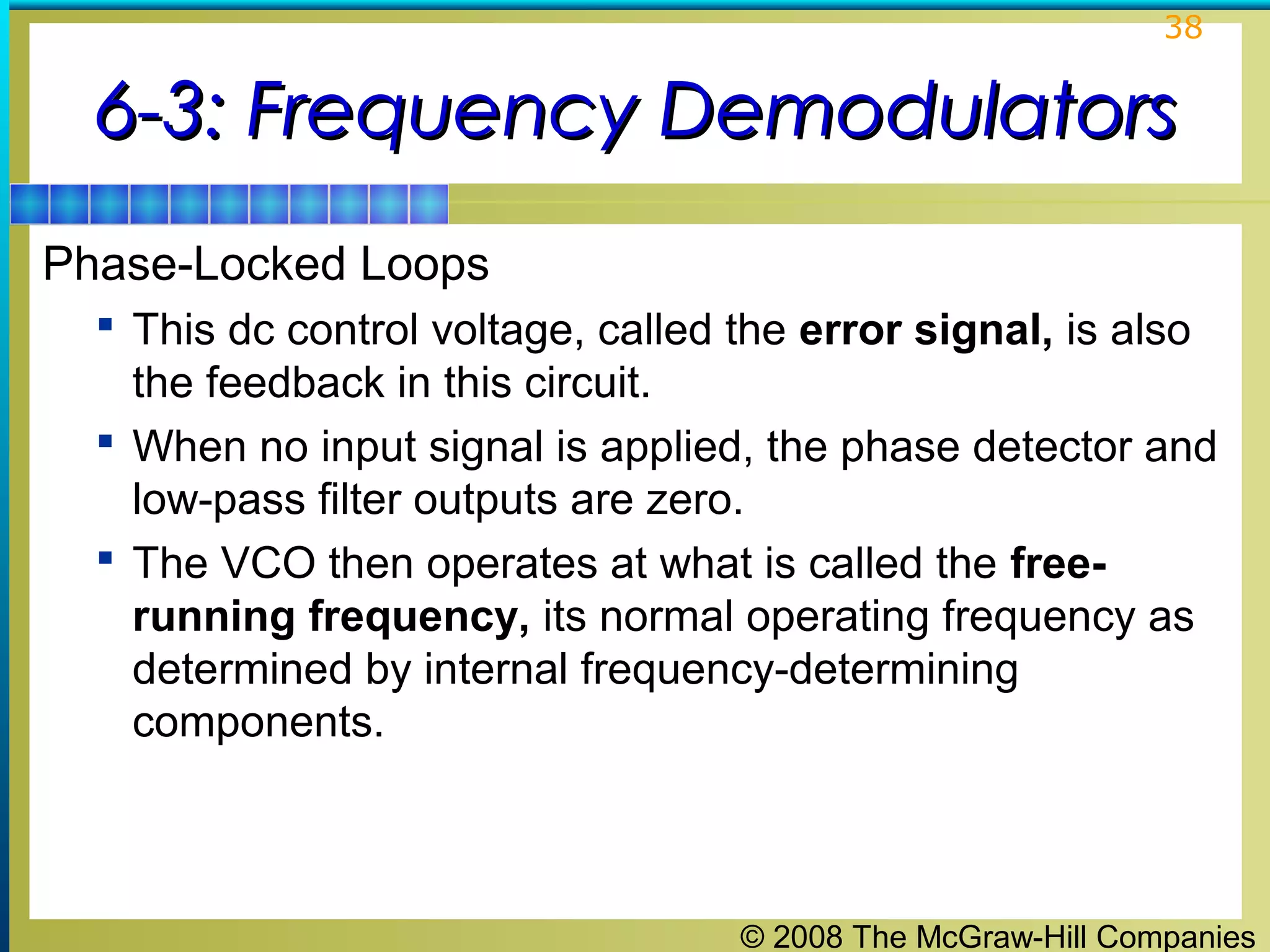 38

6-3: Frequency Demodulators

Phase-Locked Loops

▪ This dc control voltage, called the error signal, is also the feedback in this circuit.

▪ When no input signal is applied, the phase detector and low-pass filter outputs are zero.

▪ The VCO then operates at what is called the free-running frequency, its normal operating frequency as determined by internal frequency-determining components.

© 2008 The McGraw-Hill Companies